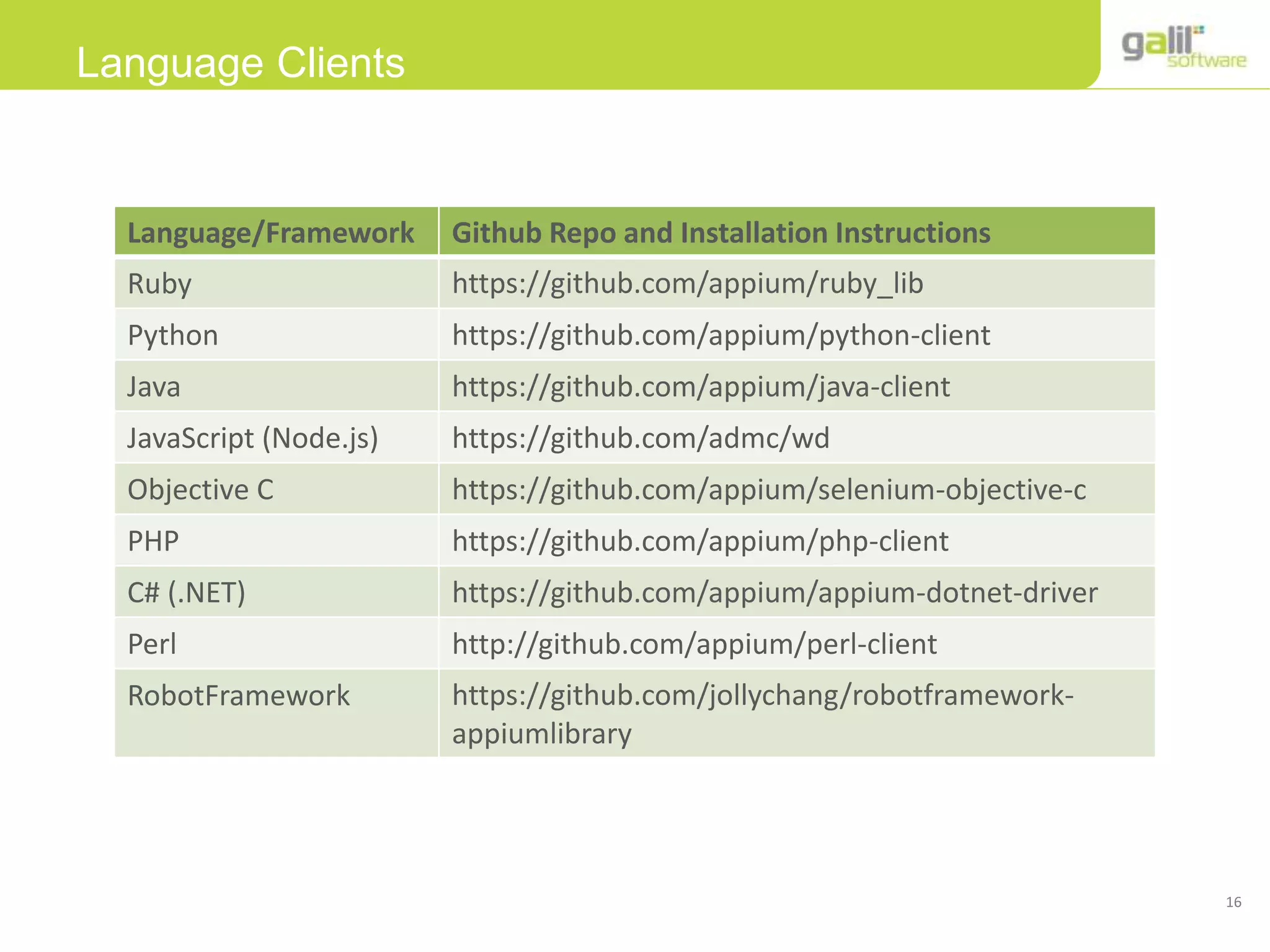 Language Clients

galil software

| Language/Framework | Github Repo and Installation Instructions |
|---|---|
| Ruby | https://github.com/appium/ruby_lib |
| Python | https://github.com/appium/python-client |
| Java | https://github.com/appium/java-client |
| JavaScript (Node.js) | https://github.com/admc/wd |
| Objective C | https://github.com/appium/selenium-objective-c |
| PHP | https://github.com/appium/php-client |
| C# (.NET) | https://github.com/appium/appium-dotnet-driver |
| Perl | http://github.com/appium/perl-client |
| RobotFramework | https://github.com/jollychang/robotframework-appiumlibrary |

16